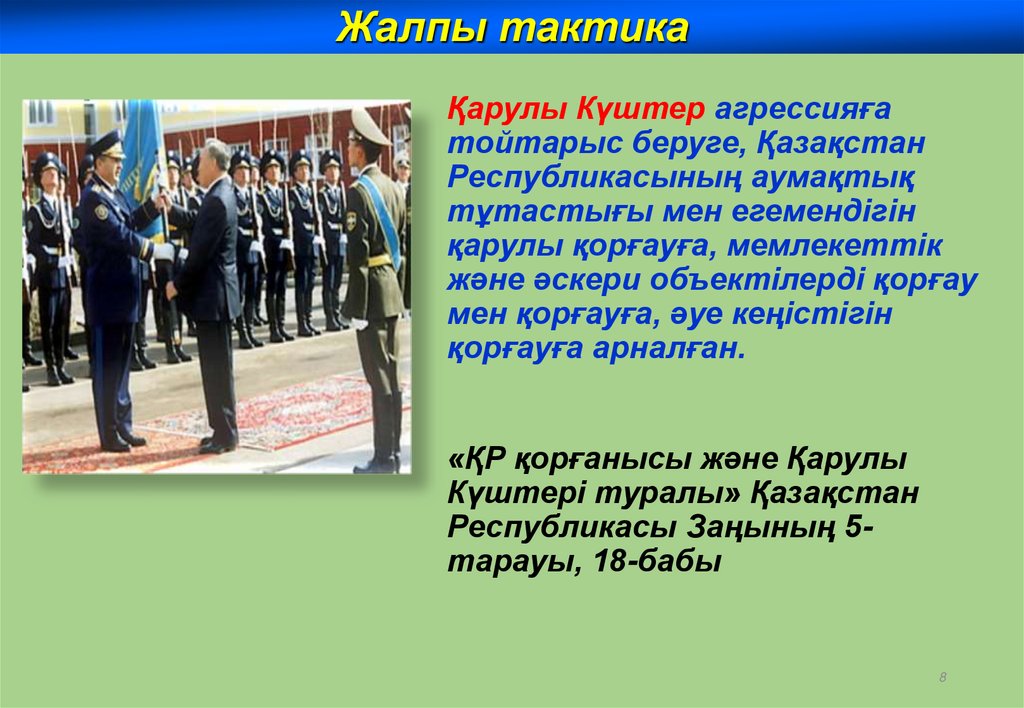 Жалпы тактика

Қарулы Күштер агрессияға тойтарыс беруге, Қазақстан Республикасының аумақтық тұтастығы мен егемендігін қарулы қорғауға, мемлекеттік және әскери объектілерді қорғау мен қорғауға, әуе кеңістігін қорғауға арналған.

«ҚР қорғанысы және Қарулы Күштері туралы» Қазақстан Республикасы Заңының 5-тарауы, 18-бабы

8